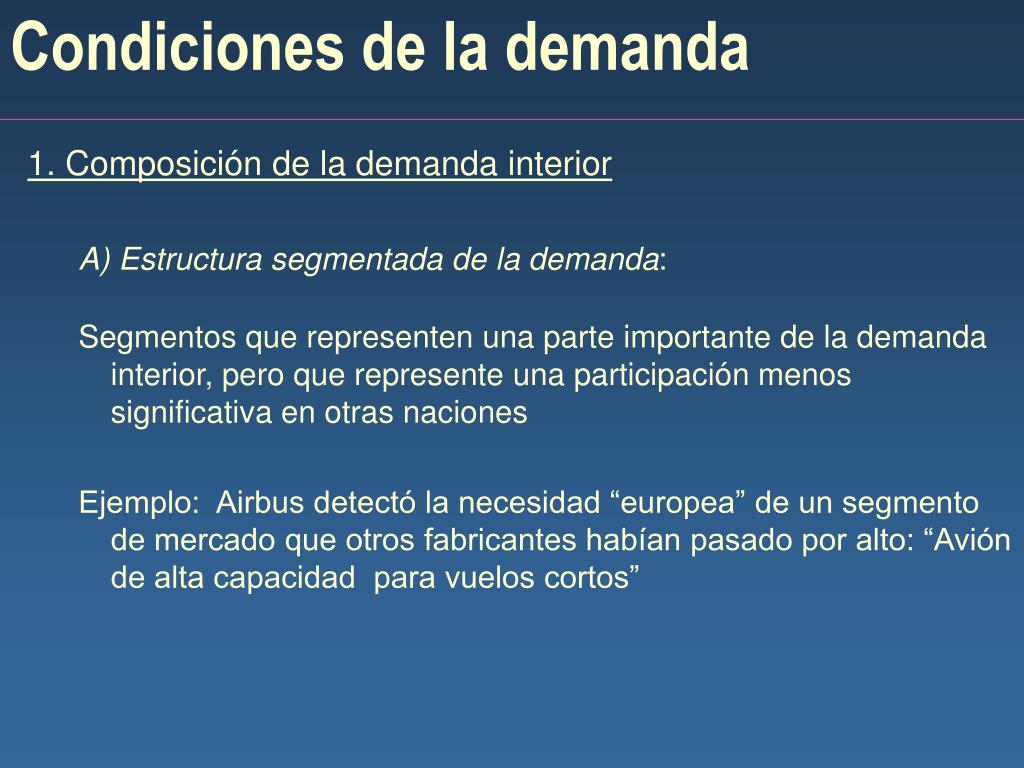 Condiciones de la demanda

1. Composición de la demanda interior

A) Estructura segmentada de la demanda:

Segmentos que representen una parte importante de la demanda interior, pero que represente una participación menos significativa en otras naciones

Ejemplo: Airbus detectó la necesidad “europea” de un segmento de mercado que otros fabricantes habían pasado por alto: “Avión de alta capacidad para vuelos cortos”